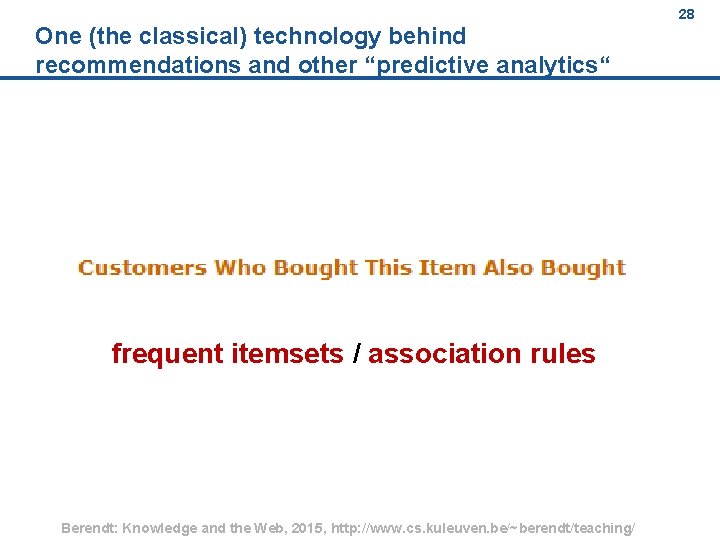 28

One (the classical) technology behind recommendations and other “predictive analytics“

Customers Who Bought This Item Also Bought

frequent itemsets / association rules

Berendt: Knowledge and the Web, 2015, http://www.cs.kuleuven.be/~berendt/teaching/